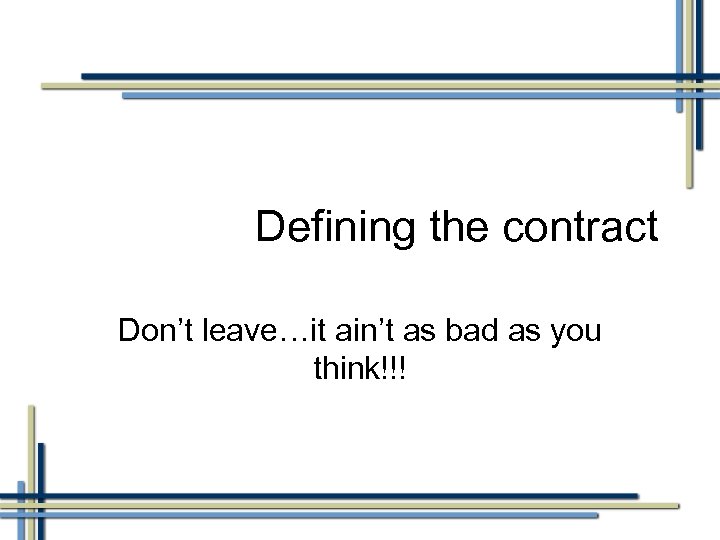 Defining the contract

Don’t leave…it ain’t as bad as you think!!!